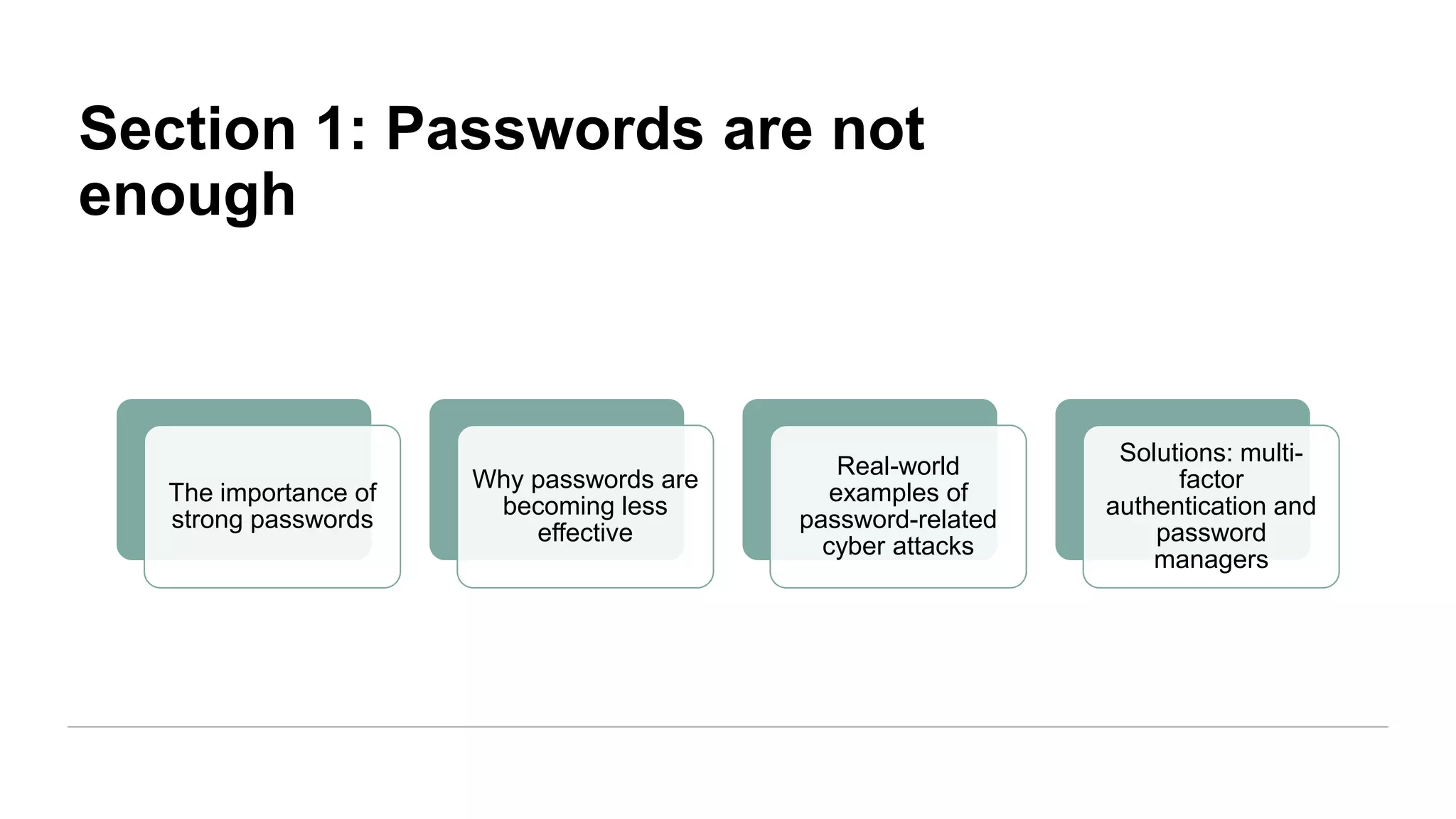 Section 1: Passwords are not enough

The importance of strong passwords

Why passwords are becoming less effective

Real-world examples of password-related cyber attacks

Solutions: multi-factor authentication and password managers